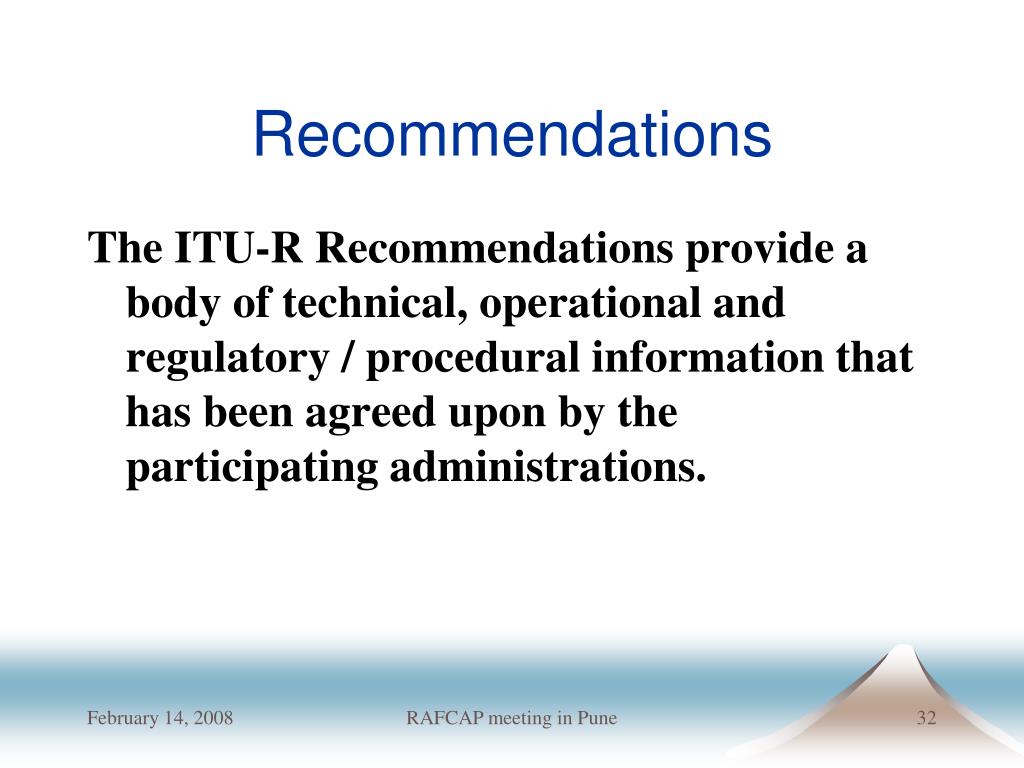 Recommendations

The ITU-R Recommendations provide a body of technical, operational and regulatory / procedural information that has been agreed upon by the participating administrations.

February 14, 2008

RAFCAP meeting in Pune

32